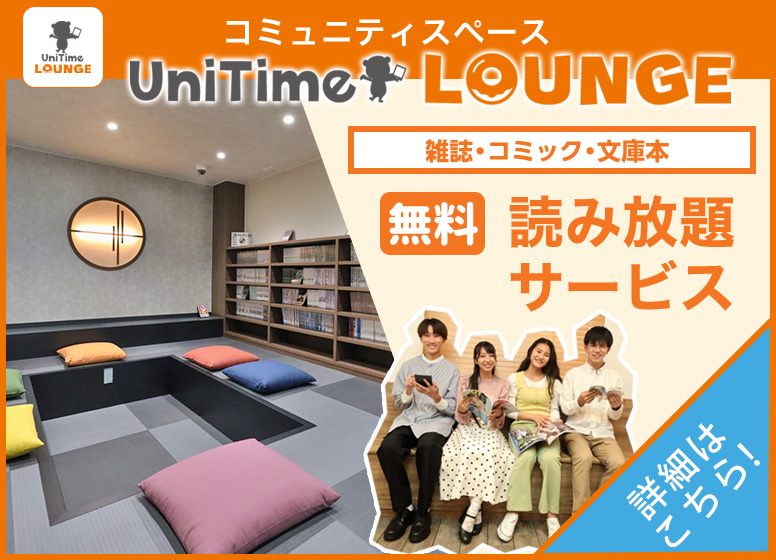 UniTime LOUNGE

コミュニティスペース
UniTime LOUNGE

雑誌・コミック・文庫本

無料 読み放題サービス

詳細はこちら!